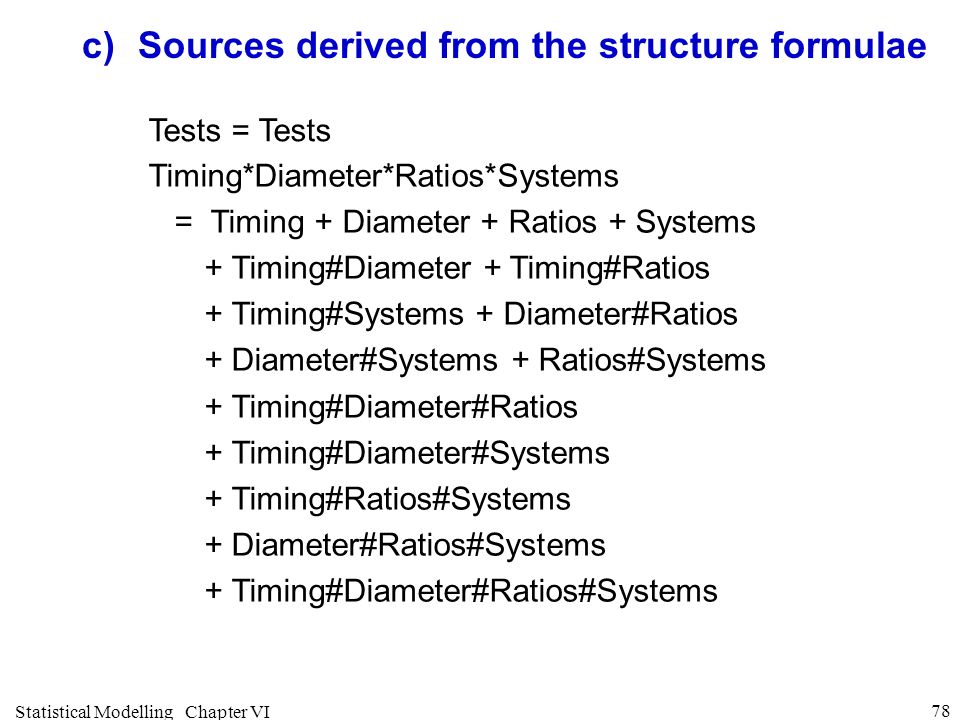 c) Sources derived from the structure formulae

Tests = Tests
Timing*Diameter*Ratios*Systems
= Timing + Diameter + Ratios + Systems
+ Timing#Diameter + Timing#Ratios
+ Timing#Systems + Diameter#Ratios
+ Diameter#Systems + Ratios#Systems
+ Timing#Diameter#Ratios
+ Timing#Diameter#Systems
+ Timing#Ratios#Systems
+ Diameter#Ratios#Systems
+ Timing#Diameter#Ratios#Systems

Statistical Modelling Chapter VI

78